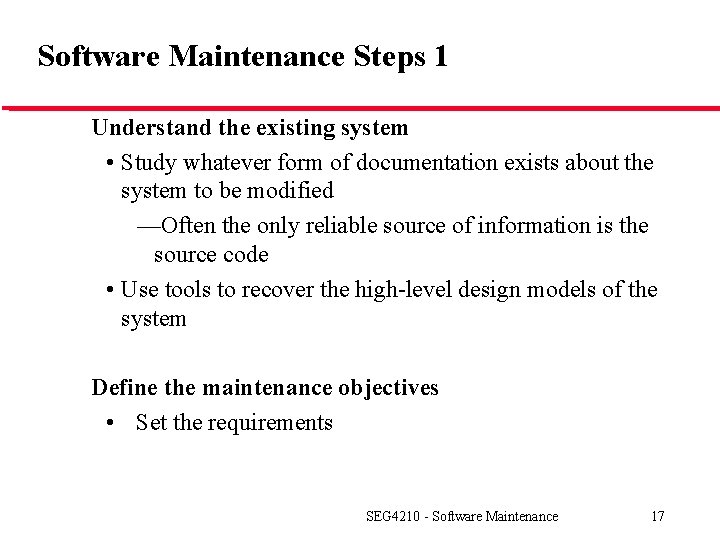 Software Maintenance Steps 1

Understand the existing system

• Study whatever form of documentation exists about the system to be modified

—Often the only reliable source of information is the source code

• Use tools to recover the high-level design models of the system

Define the maintenance objectives

• Set the requirements

SEG4210 - Software Maintenance

17